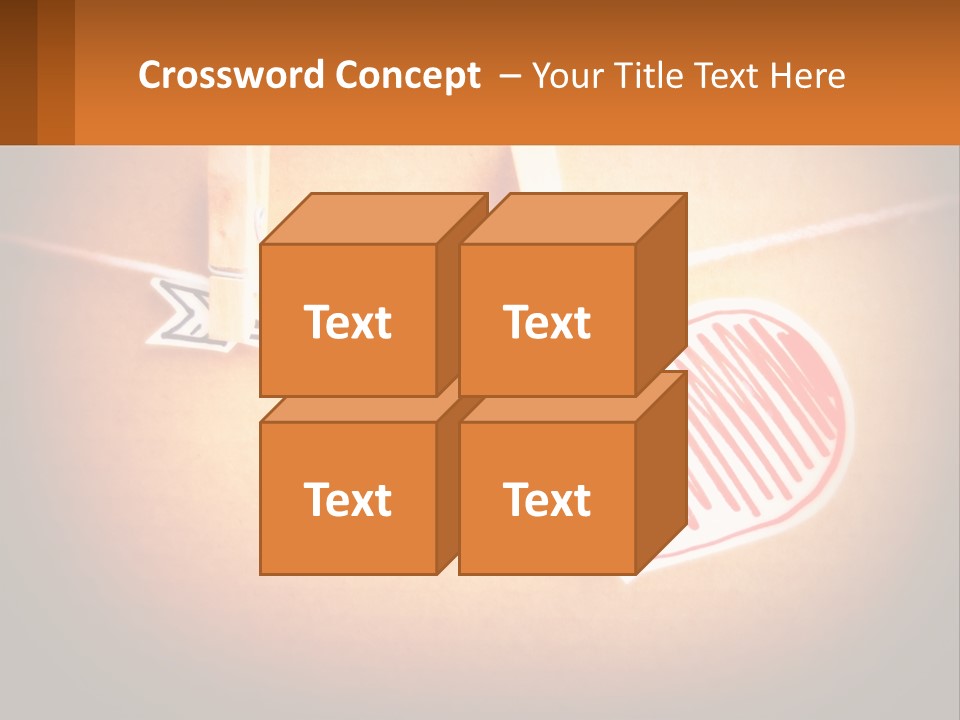 Crossword Concept – Your Title Text Here

Text

Text

Text

Text